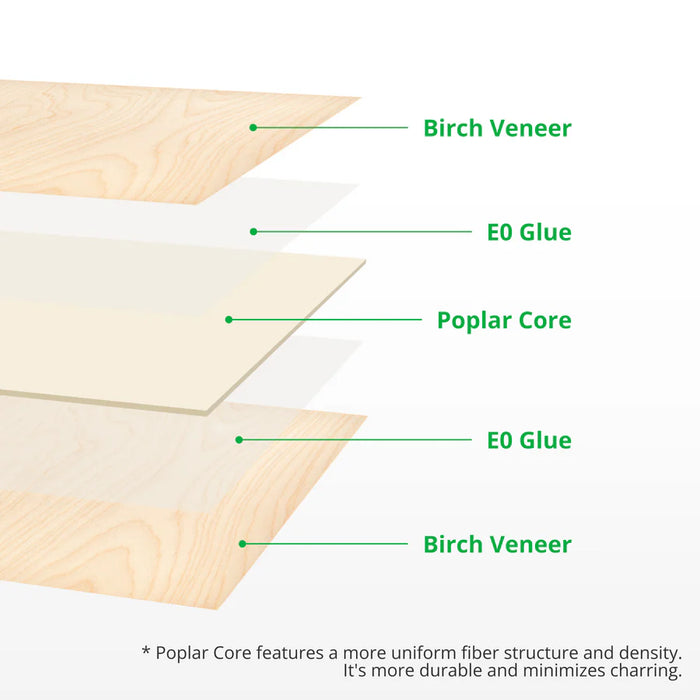 Birch Veneer

E0 Glue

Poplar Core

E0 Glue

Birch Veneer

* Poplar Core features a more uniform fiber structure and density. It's more durable and minimizes charring.